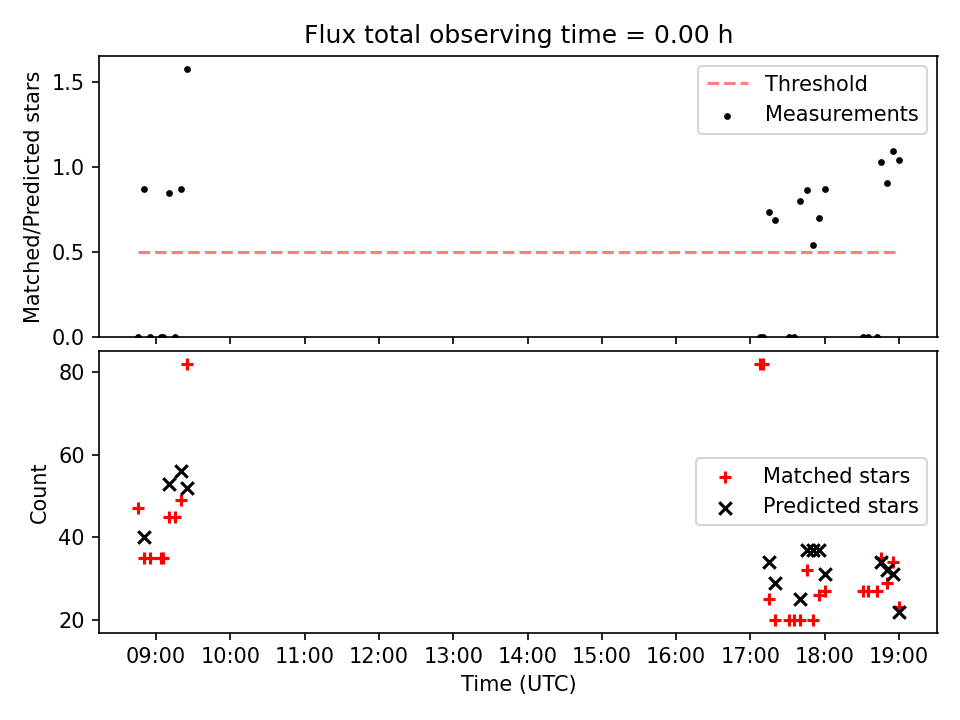 Flux total observing time = 0.00 h

Matched/Predicted stars

1.5
1.0
0.5
0.0

Threshold
Measurements

Count

80
60
40
20

Matched stars
Predicted stars

09:00 10:00 11:00 12:00 13:00 14:00 15:00 16:00 17:00 18:00 19:00

Time (UTC)